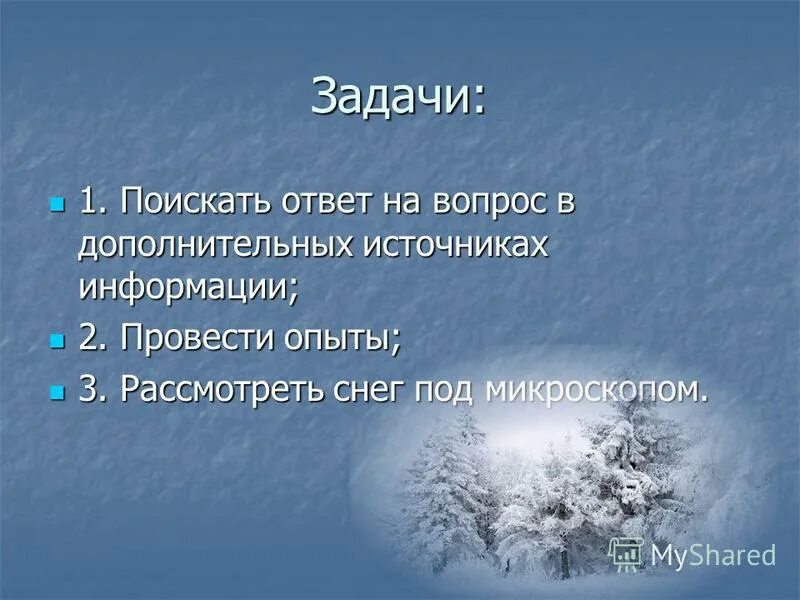 Задачи:

1. Поискать ответ на вопрос в дополнительных источниках информации;

2. Провести опыты;

3. Рассмотреть снег под микроскопом.

MyShared